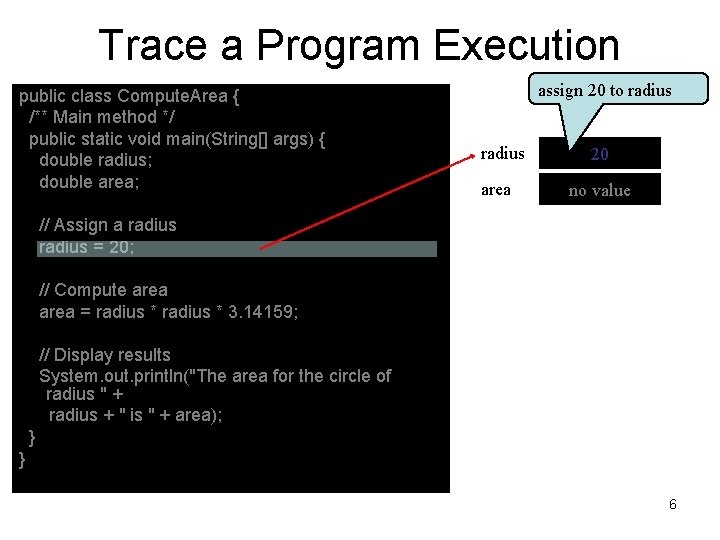 Trace a Program Execution

public class ComputeArea {
  /** Main method */
  public static void main(String[] args) {
    double radius;
    double area;

    // Assign a radius
    radius = 20;

    // Compute area
    area = radius * radius * 3.14159;

    // Display results
    System.out.println("The area for the circle of radius " +
      radius + " is " + area);
  }
}

assign 20 to radius

radius 20

area no value

6